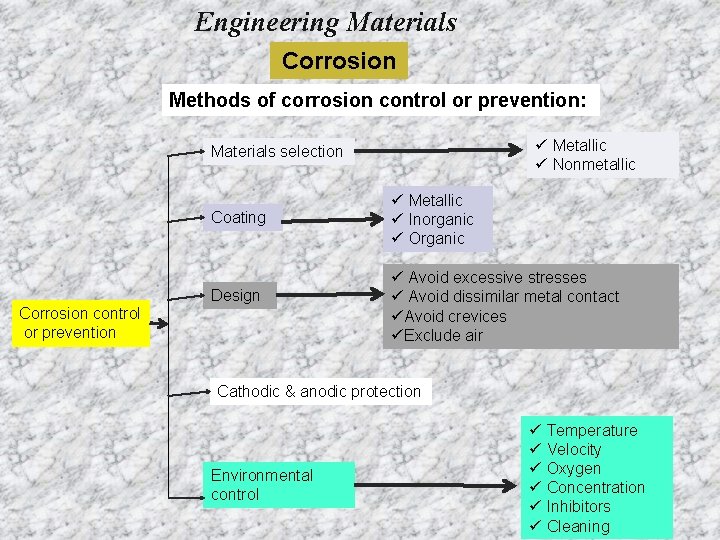 Engineering Materials

Corrosion

Methods of corrosion control or prevention:

Corrosion control or prevention

Materials selection

✓ Metallic
✓ Nonmetallic

Coating

✓ Metallic
✓ Inorganic
✓ Organic

Design

✓ Avoid excessive stresses
✓ Avoid dissimilar metal contact
✓Avoid crevices
✓Exclude air

Cathodic & anodic protection

Environmental control

✓ Temperature
✓ Velocity
✓ Oxygen
✓ Concentration
✓ Inhibitors
✓ Cleaning